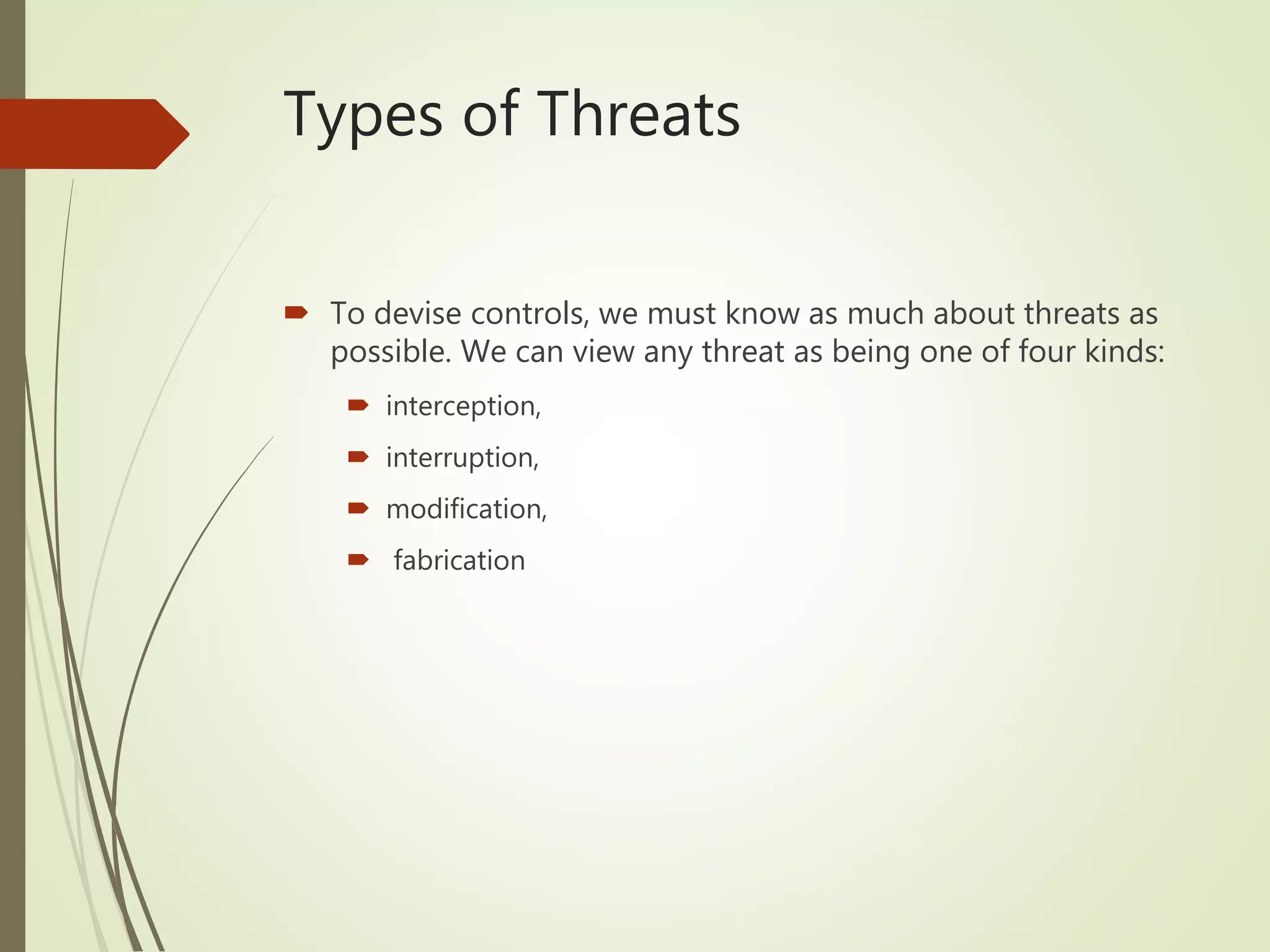 Types of Threats

To devise controls, we must know as much about threats as possible. We can view any threat as being one of four kinds:

interception,

interruption,

modification,

fabrication